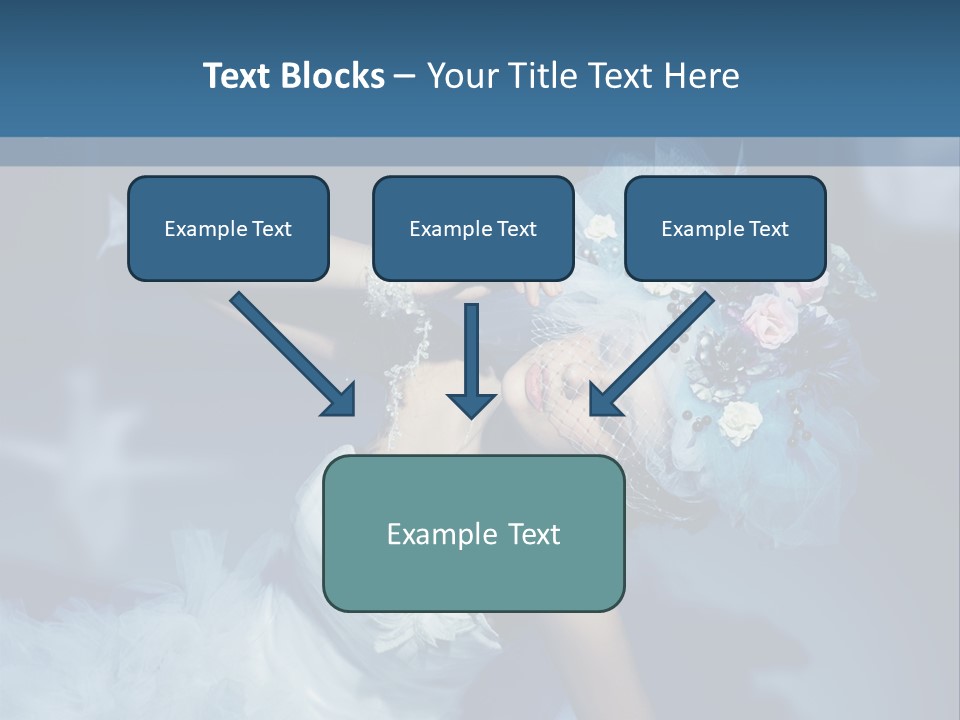 Text Blocks – Your Title Text Here

Example Text

Example Text

Example Text

Example Text